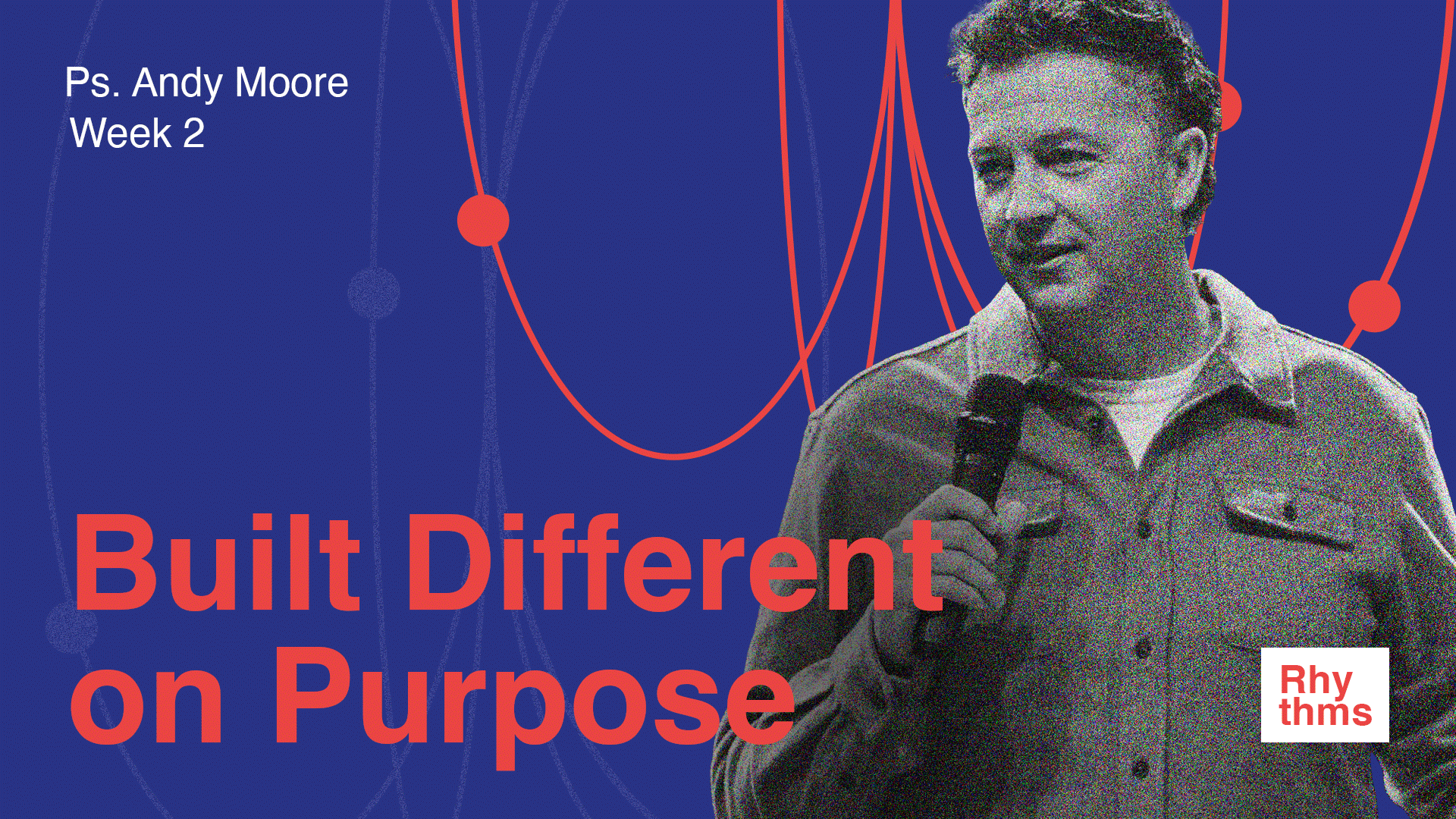 Ps. Andy Moore
Week 2

Built Different on Purpose

Rhy
thms